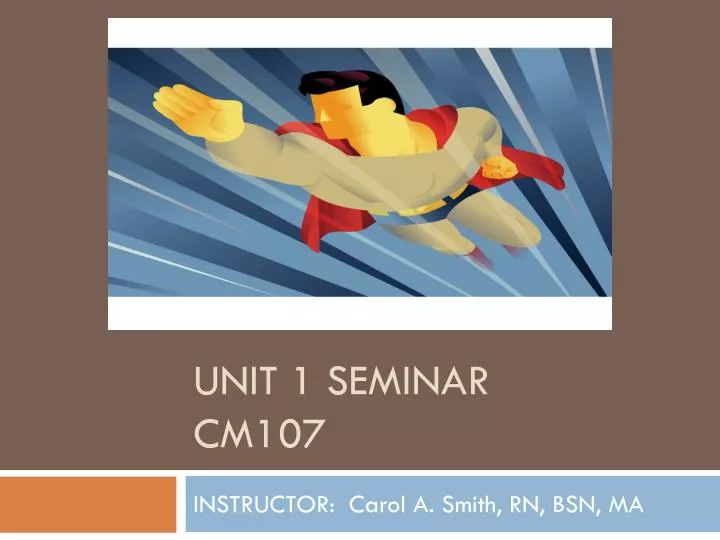 UNIT 1 SEMINAR
CM107

INSTRUCTOR: Carol A. Smith, RN, BSN, MA